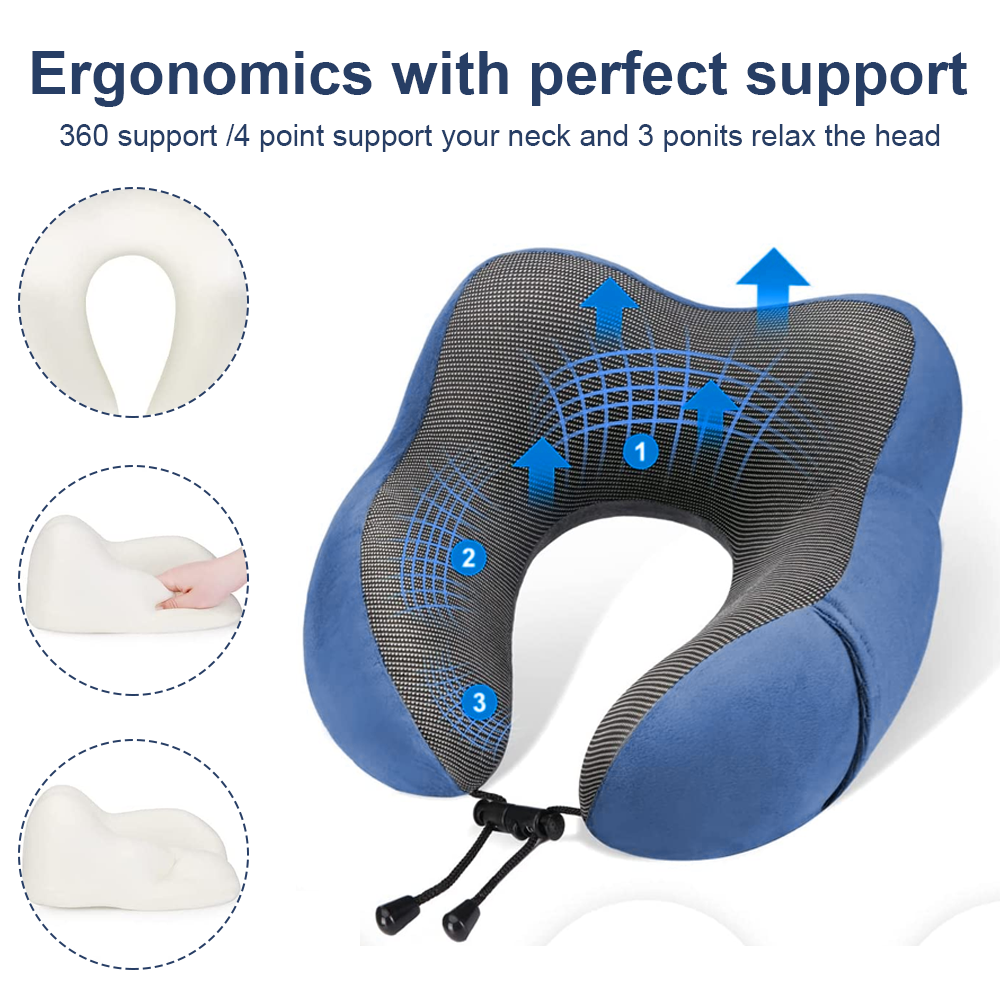 Ergonomics with perfect support
360 support /4 point support your neck and 3 ponits relax the head

1
2
3